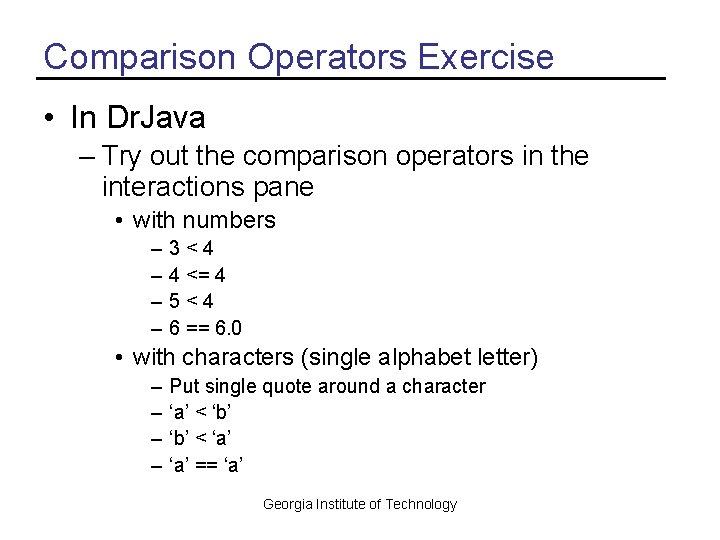 Comparison Operators Exercise

• In DrJava
– Try out the comparison operators in the interactions pane
• with numbers
– 3 < 4
– 4 <= 4
– 5 < 4
– 6 == 6.0
• with characters (single alphabet letter)
– Put single quote around a character
– ‘a’ < ‘b’
– ‘b’ < ‘a’
– ‘a’ == ‘a’

Georgia Institute of Technology